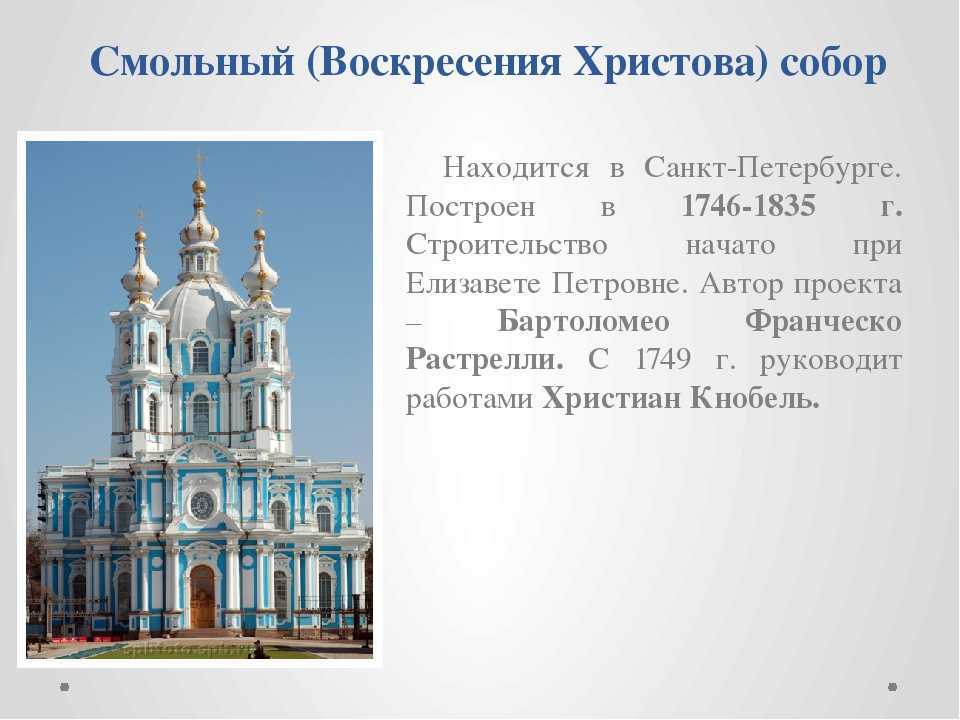 Смольный (Воскресения Христова) собор

Находится в Санкт-Петербурге. Построен в 1746-1835 г. Строительство начато при Елизавете Петровне. Автор проекта – Бартоломео Франческо Растрелли. С 1749 г. руководит работами Христиан Кнобель.